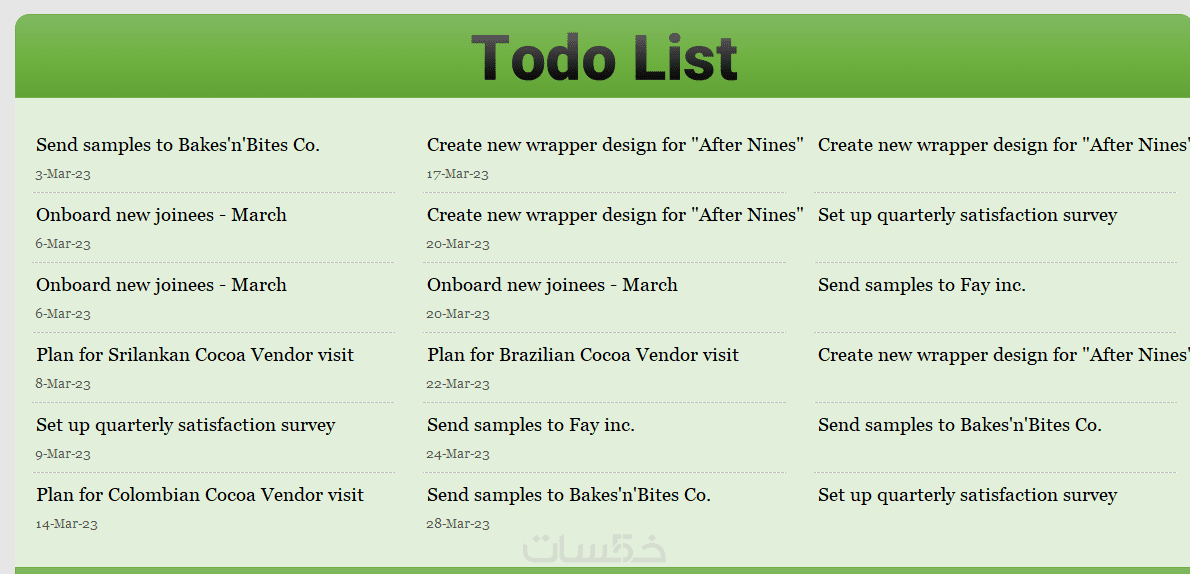 Todo List

Send samples to Bakes'n'Bites Co.
3-Mar-23

Onboard new joinees - March
6-Mar-23

Onboard new joinees - March
6-Mar-23

Plan for Srilankan Cocoa Vendor visit
8-Mar-23

Set up quarterly satisfaction survey
9-Mar-23

Plan for Colombian Cocoa Vendor visit
14-Mar-23

Create new wrapper design for "After Nines"
17-Mar-23

Create new wrapper design for "After Nines"
20-Mar-23

Onboard new joinees - March
20-Mar-23

Plan for Brazilian Cocoa Vendor visit
22-Mar-23

Send samples to Fay inc.
24-Mar-23

Send samples to Bakes'n'Bites Co.
28-Mar-23

Create new wrapper design for "After Nines"

Set up quarterly satisfaction survey

Send samples to Fay inc.

Create new wrapper design for "After Nines"

Send samples to Bakes'n'Bites Co.

Set up quarterly satisfaction survey

خمسات